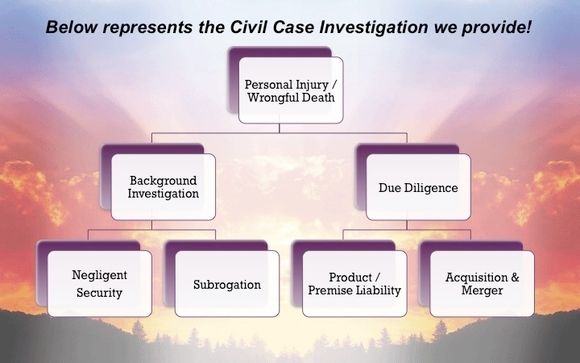 Below represents the Civil Case Investigation we provide!

Personal Injury / Wrongful Death

Background Investigation

Due Diligence

Negligent Security

Subrogation

Product / Premise Liability

Acquisition & Merger